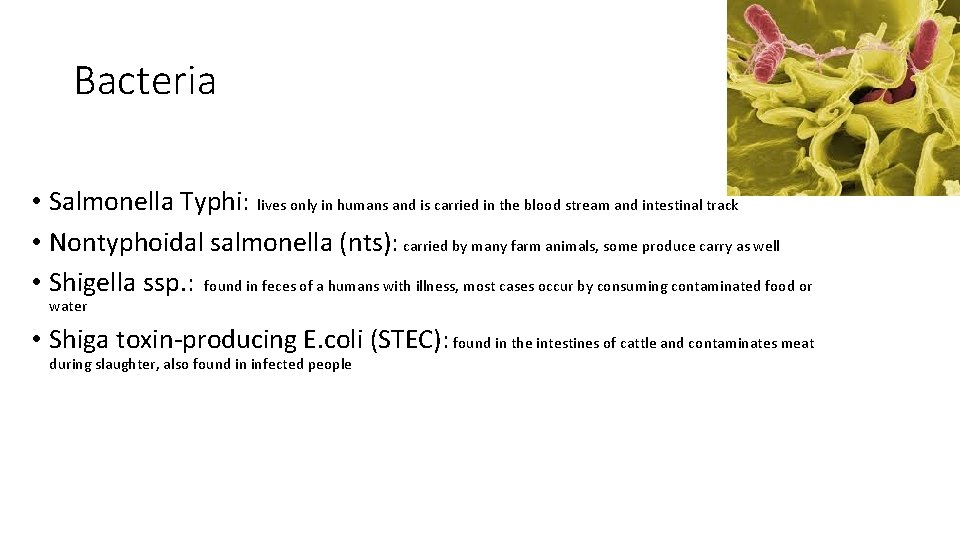 Bacteria

• Salmonella Typhi: lives only in humans and is carried in the blood stream and intestinal track

• Nontyphoidal salmonella (nts): carried by many farm animals, some produce carry as well

• Shigella ssp.: found in feces of a humans with illness, most cases occur by consuming contaminated food or water

• Shiga toxin-producing E.coli (STEC): found in the intestines of cattle and contaminates meat during slaughter, also found in infected people